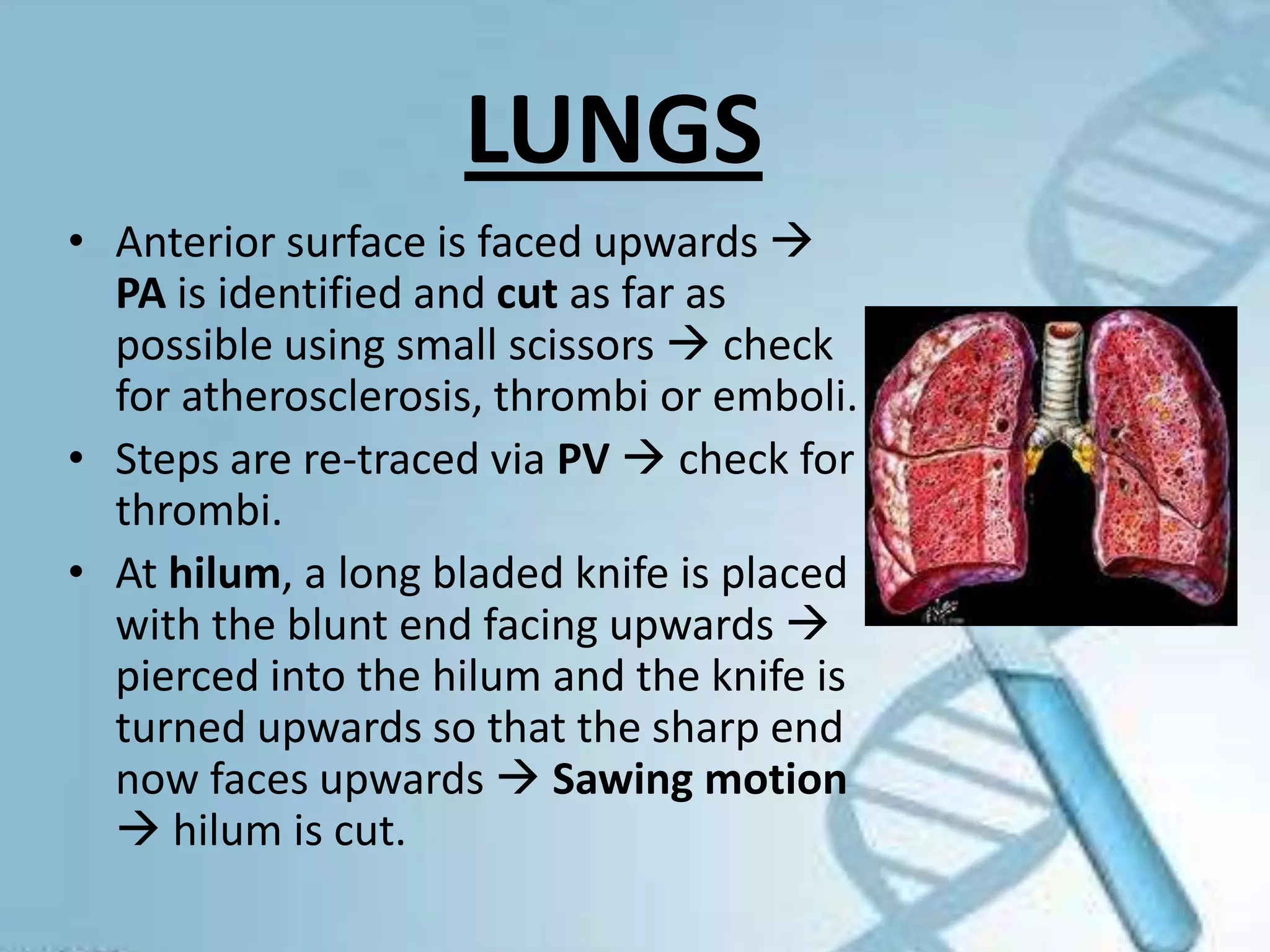 LUNGS

• Anterior surface is faced upwards → PA is identified and cut as far as possible using small scissors → check for atherosclerosis, thrombi or emboli.

• Steps are re-traced via PV → check for thrombi.

• At hilum, a long bladed knife is placed with the blunt end facing upwards → pierced into the hilum and the knife is turned upwards so that the sharp end now faces upwards → Sawing motion → hilum is cut.